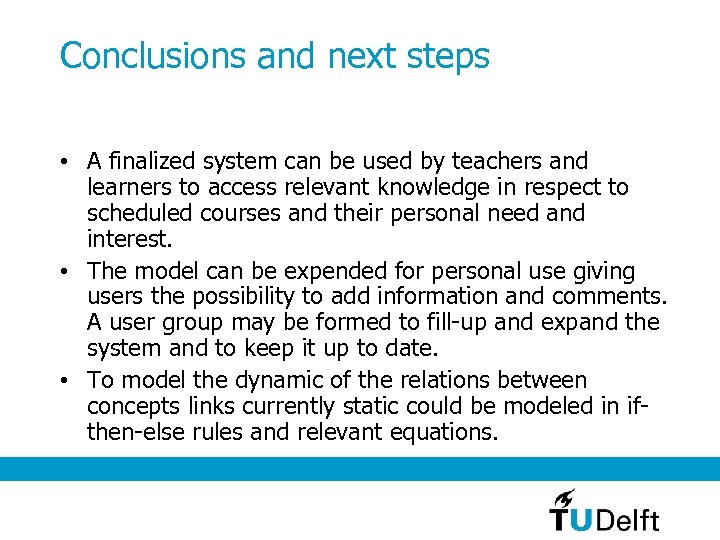 Conclusions and next steps

• A finalized system can be used by teachers and learners to access relevant knowledge in respect to scheduled courses and their personal need and interest.

• The model can be expended for personal use giving users the possibility to add information and comments. A user group may be formed to fill-up and expand the system and to keep it up to date.

• To model the dynamic of the relations between concepts links currently static could be modeled in if-then-else rules and relevant equations.

TUDelft